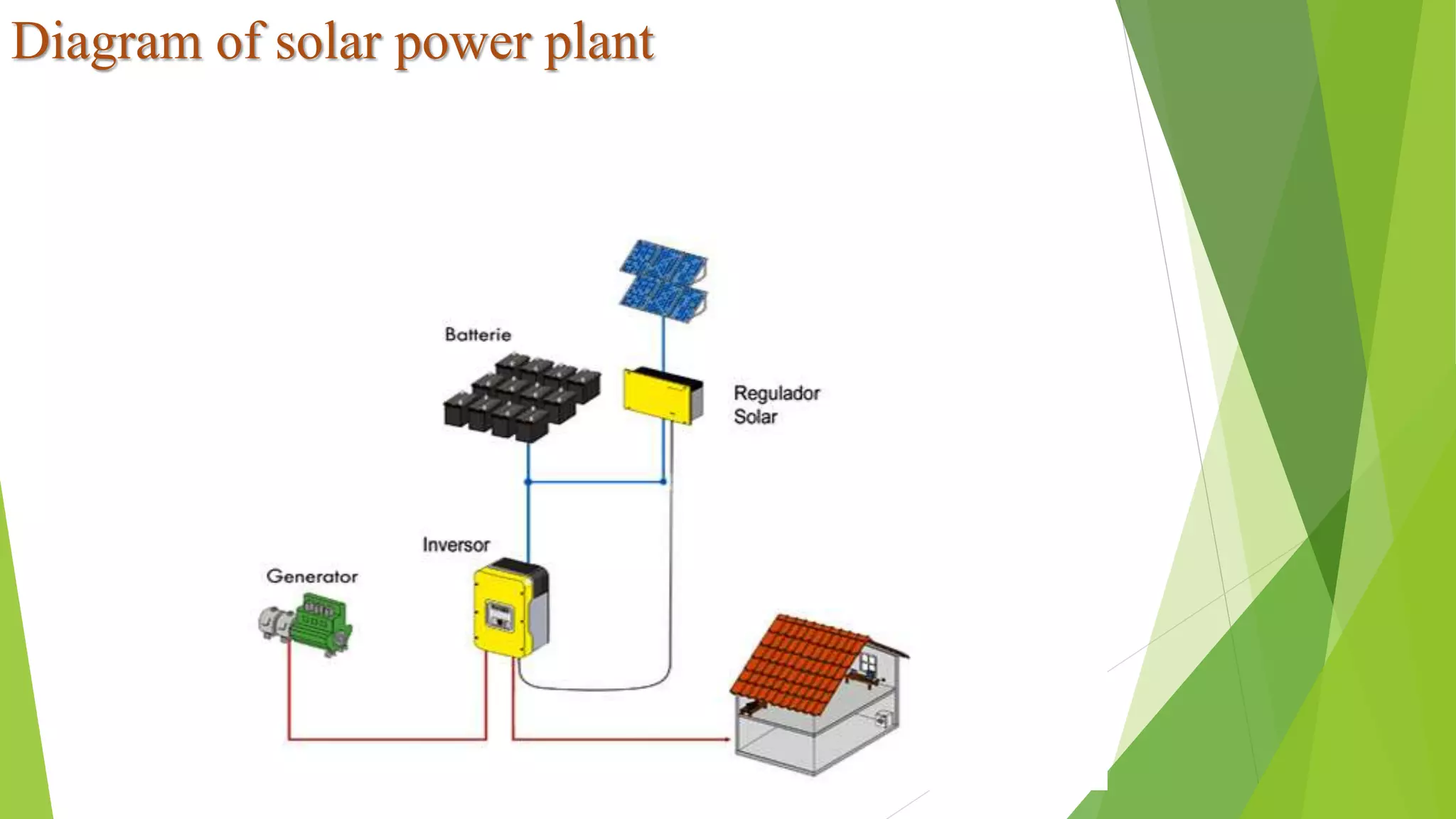 Diagram of solar power plant

Batterie

Regulador Solar

Inversor

Generator